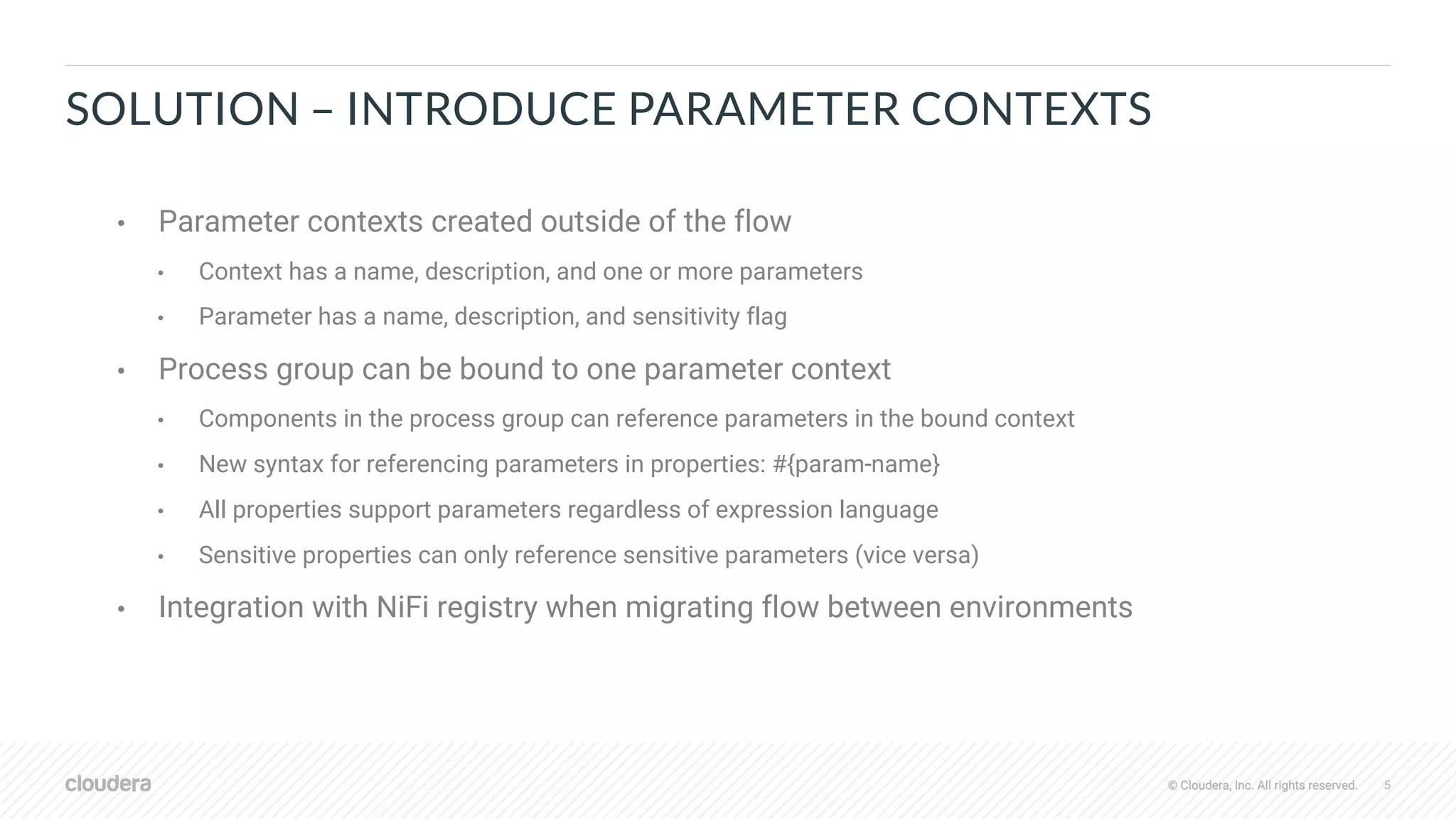 SOLUTION – INTRODUCE PARAMETER CONTEXTS

• Parameter contexts created outside of the flow
  • Context has a name, description, and one or more parameters
  • Parameter has a name, description, and sensitivity flag
• Process group can be bound to one parameter context
  • Components in the process group can reference parameters in the bound context
  • New syntax for referencing parameters in properties: #{param-name}
  • All properties support parameters regardless of expression language
  • Sensitive properties can only reference sensitive parameters (vice versa)
• Integration with NiFi registry when migrating flow between environments

cloudera

© Cloudera, Inc. All rights reserved. 5